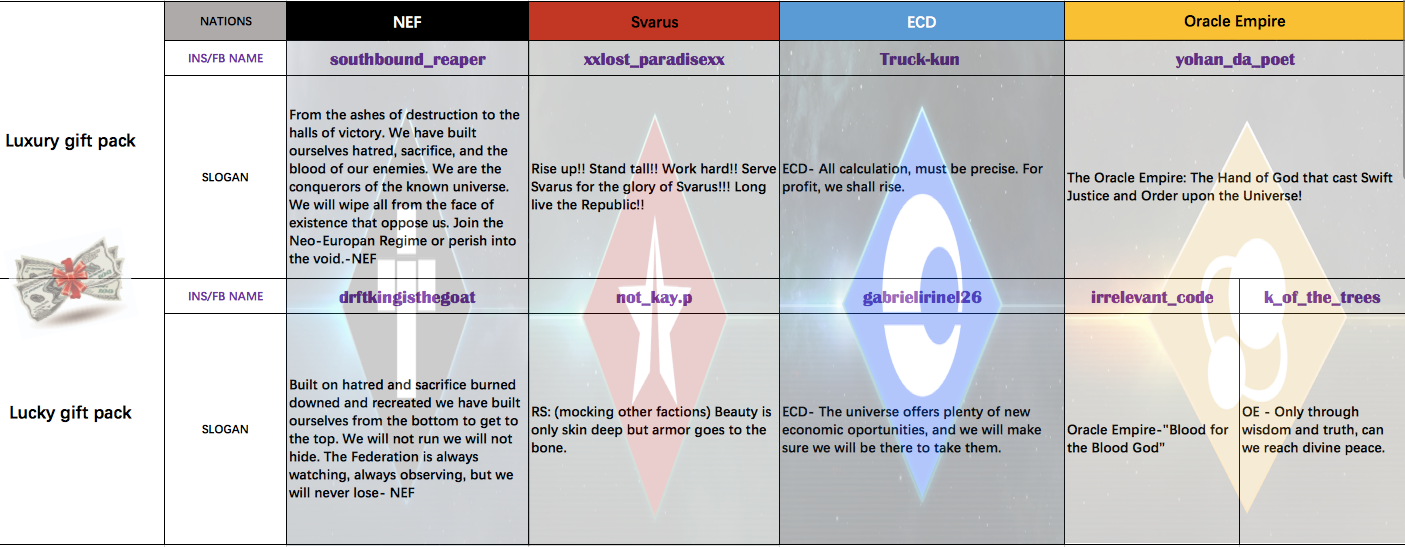 |  | NATIONS | NEF | Svarus | ECD | Oracle Empire |  |
|---|---|---|---|---|---|---|
| Luxury gift pack | INS/FB NAME | southbound_reaper | xxlost_paradisexx | Truck-kun | yohan_da_poet |  |
|  | SLOGAN | From the ashes of destruction to the halls of victory. We have built ourselves hatred, sacrifice, and the blood of our enemies. We are the conquerors of the known universe. We will wipe all from the face of existence that oppose us. Join the Neo-Europan Regime or perish into the void.-NEF | Rise up!! Stand tall!! Work hard!! Serve Svarus for the glory of Svarus!!! Long live the Republic!! | ECD- All calculation, must be precise. For profit, we shall rise. | The Oracle Empire: The Hand of God that cast Swift Justice and Order upon the Universe! |  |
| Lucky gift pack | INS/FB NAME | drftkingisthegoat | not_kay.p | gabrielirinel26 | irrelevant_code | k_of_the_trees |
|  | SLOGAN | Built on hatred and sacrifice burned downed and recreated we have built ourselves from the bottom to get to the top. We will not run we will not hide. The Federation is always watching, always observing, but we will never lose- NEF | RS: (mocking other factions) Beauty is only skin deep but armor goes to the bone. | ECD- The universe offers plenty of new economic oportunities, and we will make sure we will be there to take them. | Oracle Empire-"Blood for the Blood God" | OE - Only through wisdom and truth, can we reach divine peace. |